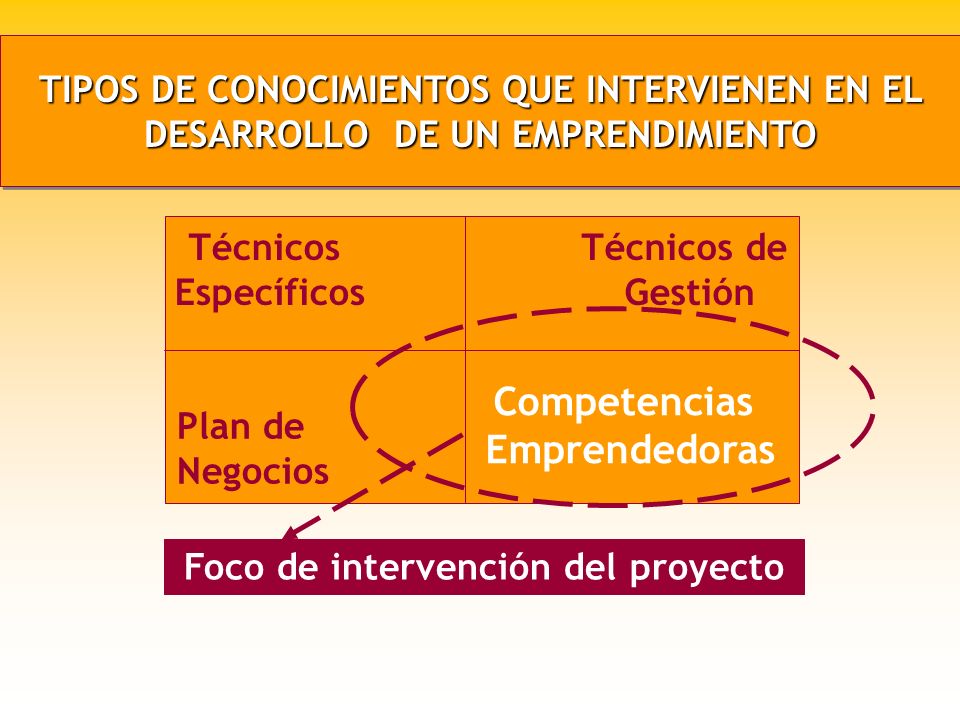 TIPOS DE CONOCIMIENTOS QUE INTERVIENEN EN EL DESARROLLO DE UN EMPRENDIMIENTO

| Técnicos Específicos | Técnicos de Gestión |
|---|---|
| Plan de Negocios | Competencias Emprendedoras |

Foco de intervención del proyecto